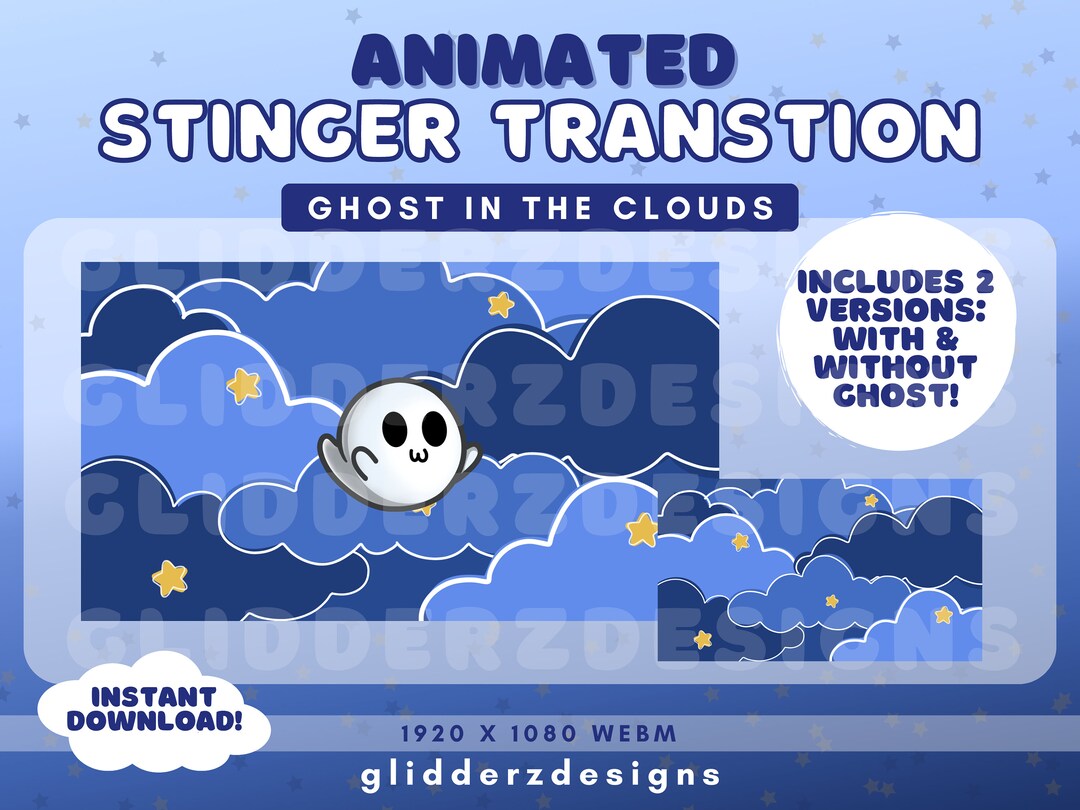 ANIMATED
STINGER TRANSTION
GHOST IN THE CLOUDS

GLIDDERZDESIGNS
GLIDDERZDESIGNS
GLIDDERZDESIGNS
GLIDDERZDESIGNS

INCLUDES 2 VERSIONS: WITH & WITHOUT GHOST!

INSTANT DOWNLOAD!

1920 X 1080 WEBM
glidderzdesigns